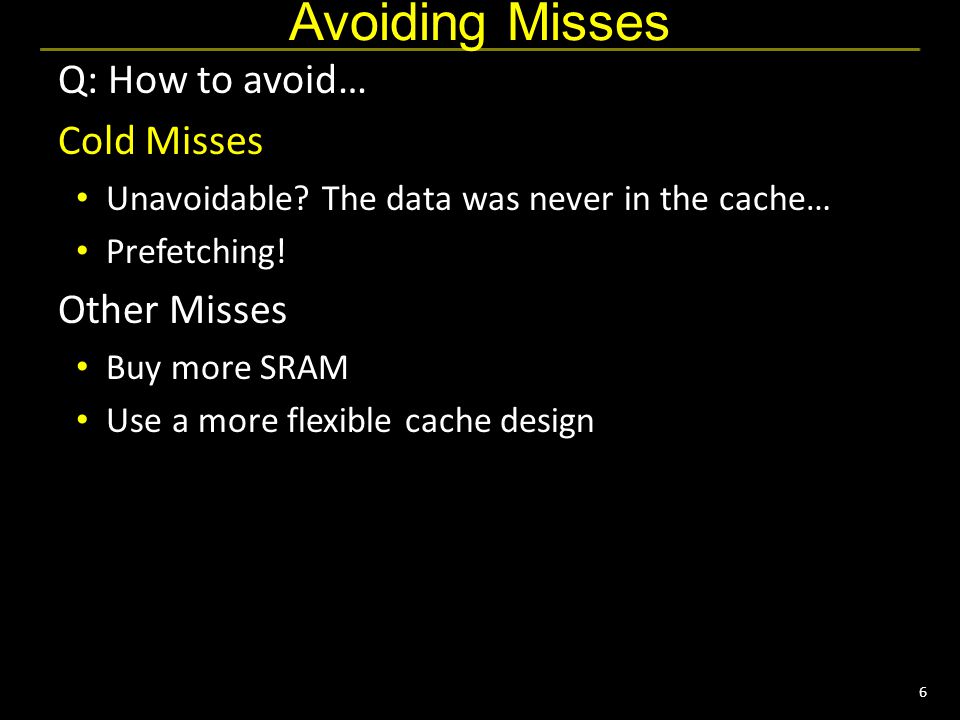 Avoiding Misses

Q: How to avoid…

Cold Misses

• Unavoidable? The data was never in the cache…
• Prefetching!

Other Misses

• Buy more SRAM
• Use a more flexible cache design

6